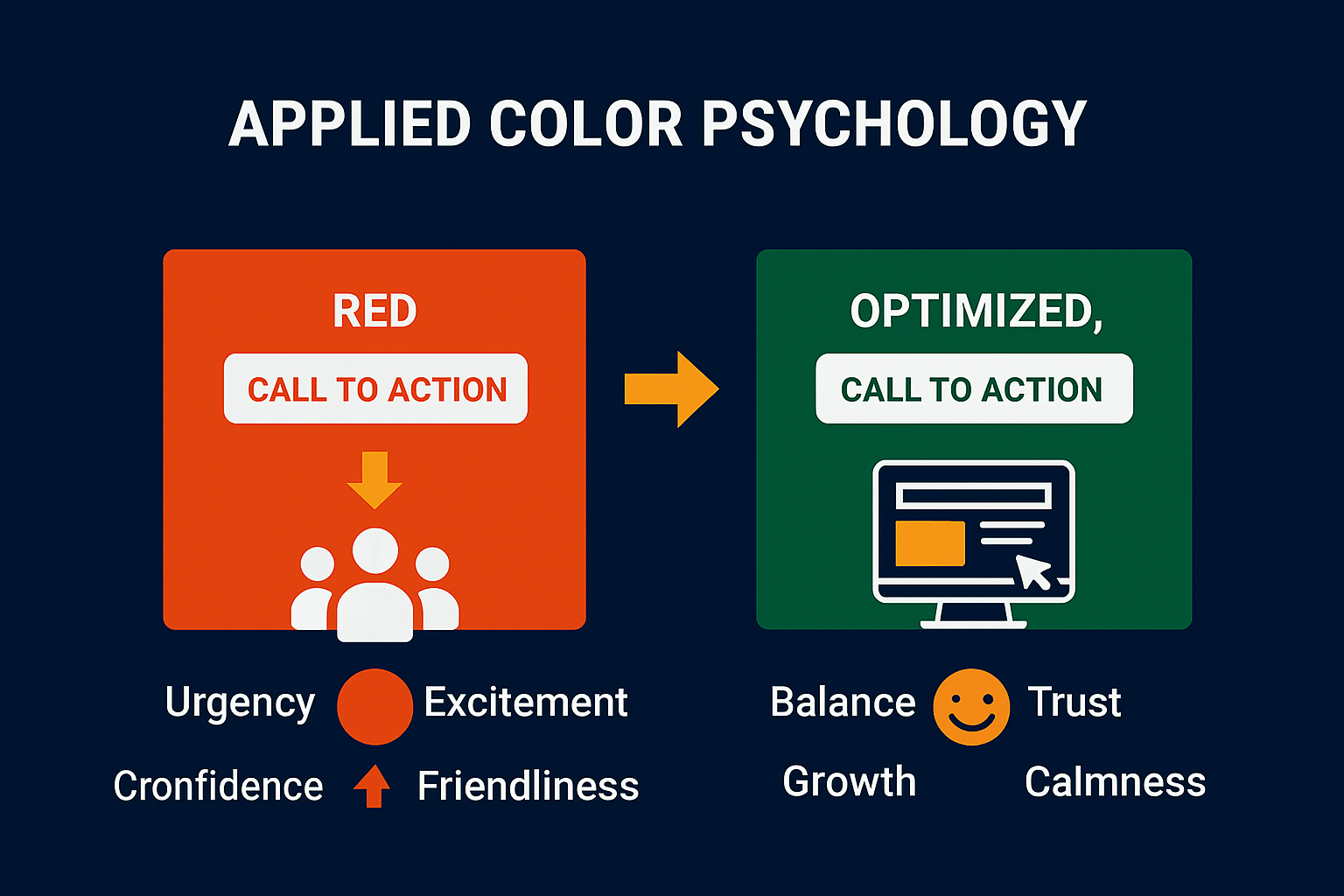 APPLIED COLOR PSYCHOLOGY

RED

CALL TO ACTION

OPTIMIZED,

CALL TO ACTION

Urgency Excitement

Cronfidence Friendliness

Balance Trust

Growth Calmness